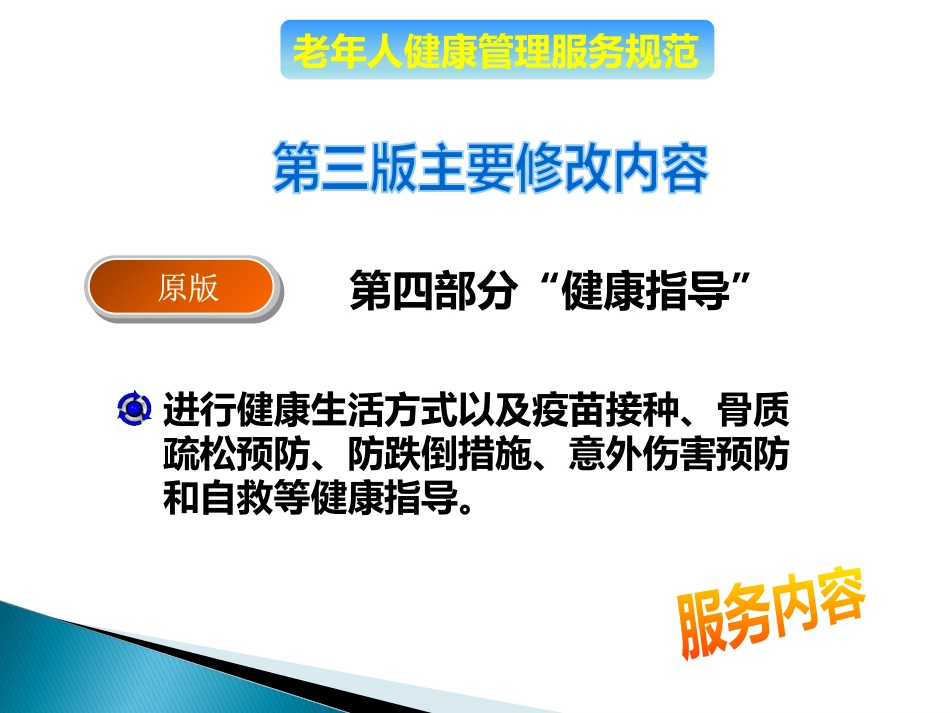 老年人健康管理服务规范

第三版主要修改内容

原版

第四部分“健康指导”

进行健康生活方式以及疫苗接种、骨质疏松预防、防跌倒措施、意外伤害预防和自救等健康指导。

服务内容